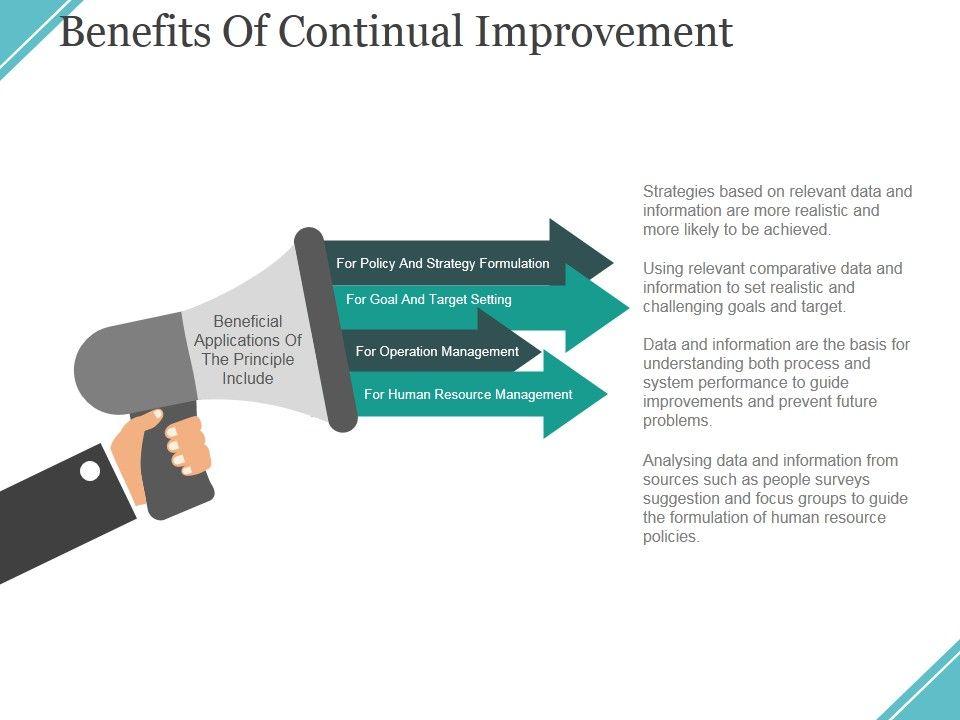 Benefits Of Continual Improvement

Beneficial Applications Of The Principle Include

For Policy And Strategy Formulation

For Goal And Target Setting

For Operation Management

For Human Resource Management

Strategies based on relevant data and information are more realistic and more likely to be achieved.

Using relevant comparative data and information to set realistic and challenging goals and target.

Data and information are the basis for understanding both process and system performance to guide improvements and prevent future problems.

Analysing data and information from sources such as people surveys suggestion and focus groups to guide the formulation of human resource policies.